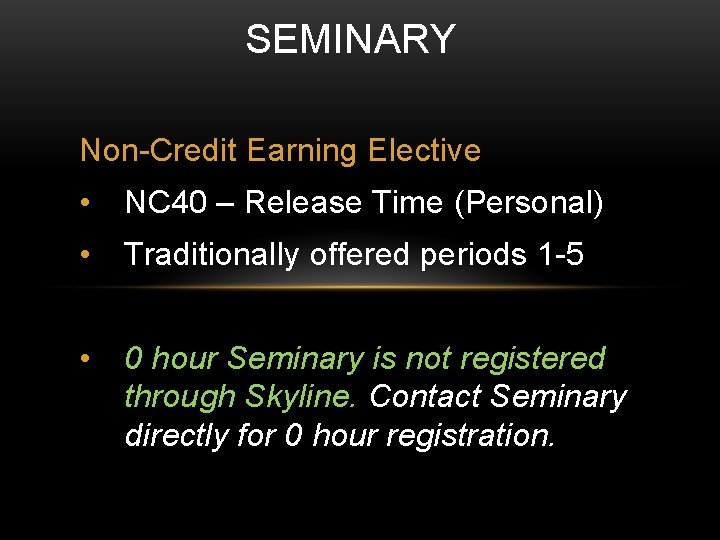 SEMINARY

Non-Credit Earning Elective

• NC40 – Release Time (Personal)

• Traditionally offered periods 1-5

• 0 hour Seminary is not registered through Skyline. Contact Seminary directly for 0 hour registration.